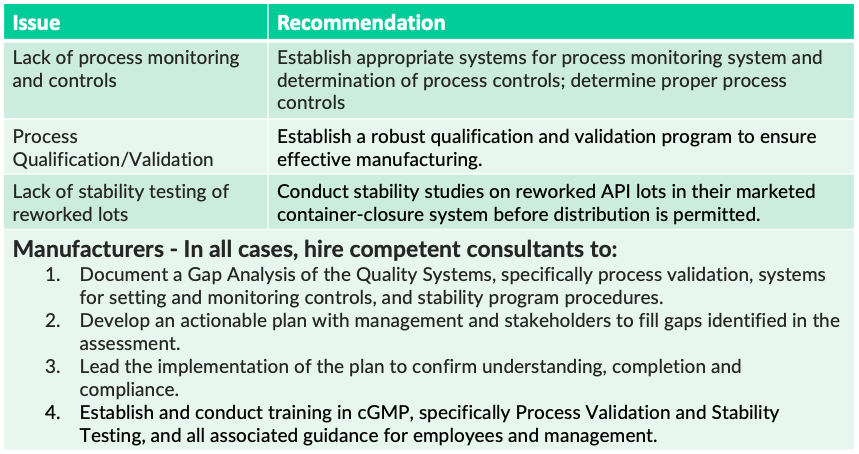 | Issue | Recommendation |
|---|---|
| Lack of process monitoring and controls | Establish appropriate systems for process monitoring system and determination of process controls; determine proper process controls |
| Process Qualification/Validation | Establish a robust qualification and validation program to ensure effective manufacturing. |
| Lack of stability testing of reworked lots | Conduct stability studies on reworked API lots in their marketed container-closure system before distribution is permitted. |

Manufacturers - In all cases, hire competent consultants to:

1. Document a Gap Analysis of the Quality Systems, specifically process validation, systems for setting and monitoring controls, and stability program procedures.
2. Develop an actionable plan with management and stakeholders to fill gaps identified in the assessment.
3. Lead the implementation of the plan to confirm understanding, completion and compliance.
4. Establish and conduct training in cGMP, specifically Process Validation and Stability Testing, and all associated guidance for employees and management.